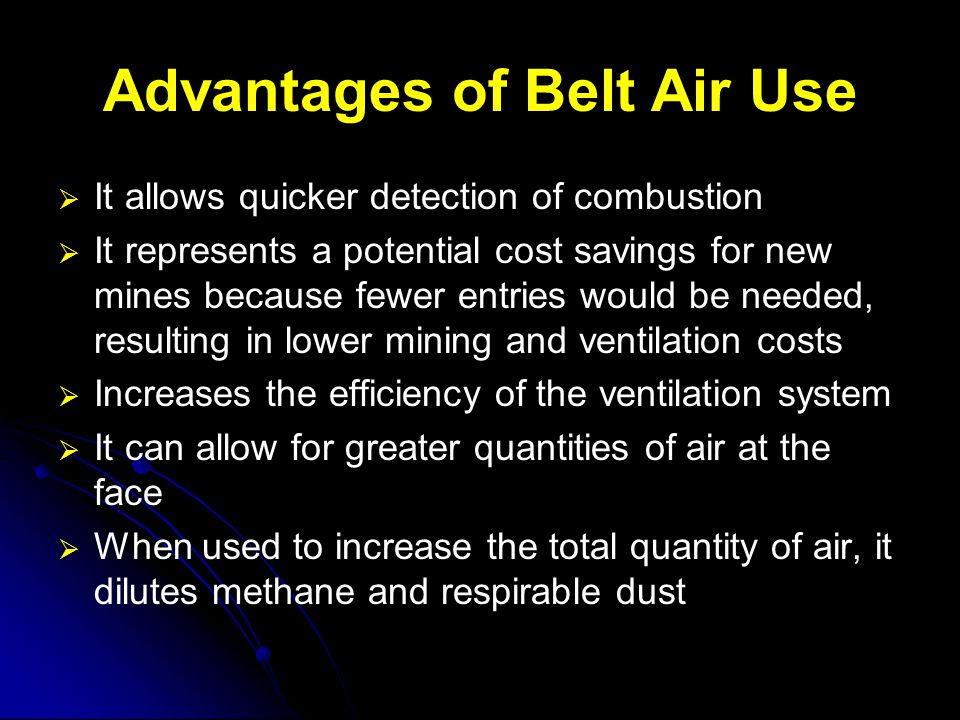 Advantages of Belt Air Use

➢ It allows quicker detection of combustion
➢ It represents a potential cost savings for new mines because fewer entries would be needed, resulting in lower mining and ventilation costs
➢ Increases the efficiency of the ventilation system
➢ It can allow for greater quantities of air at the face
➢ When used to increase the total quantity of air, it dilutes methane and respirable dust